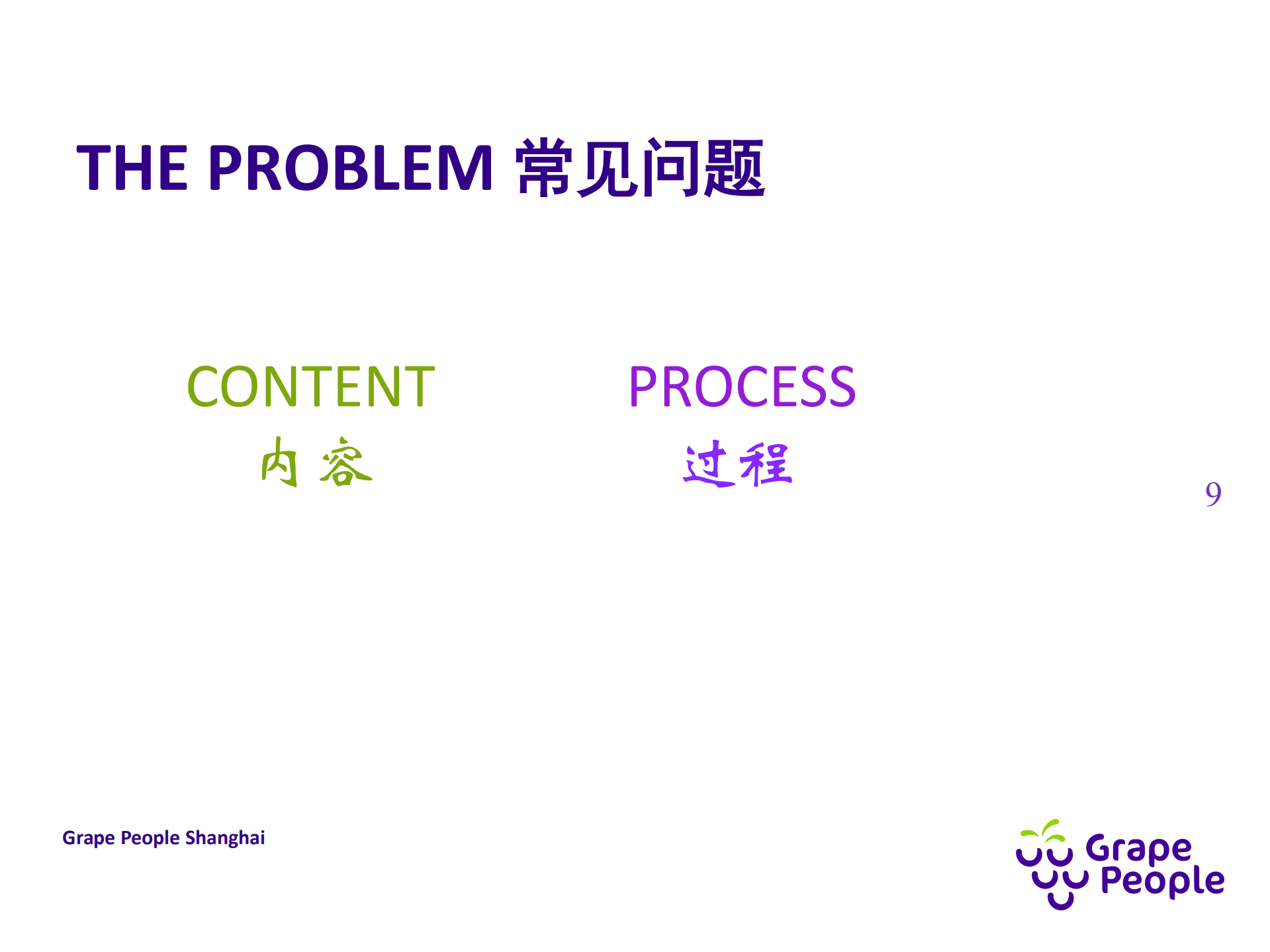 THE PROBLEM 常见问题

CONTENT
内容

PROCESS
过程

9

Grape People Shanghai

Grape People